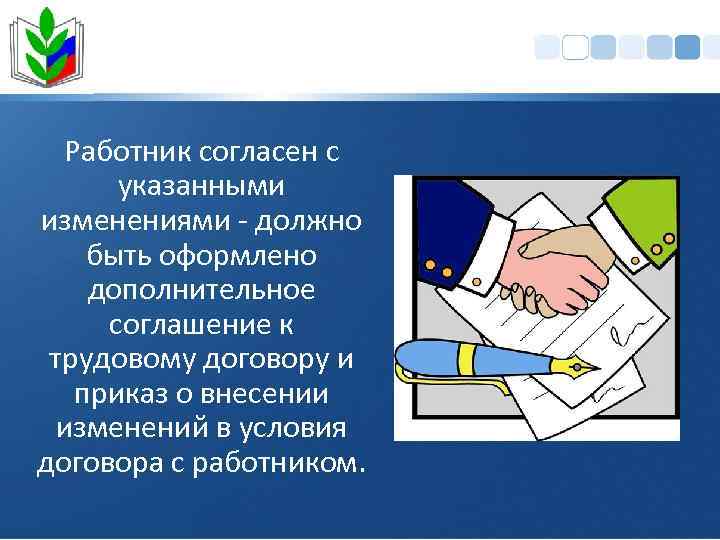 Работник согласен с указанными изменениями - должно быть оформлено дополнительное соглашение к трудовому договору и приказ о внесении изменений в условия договора с работником.